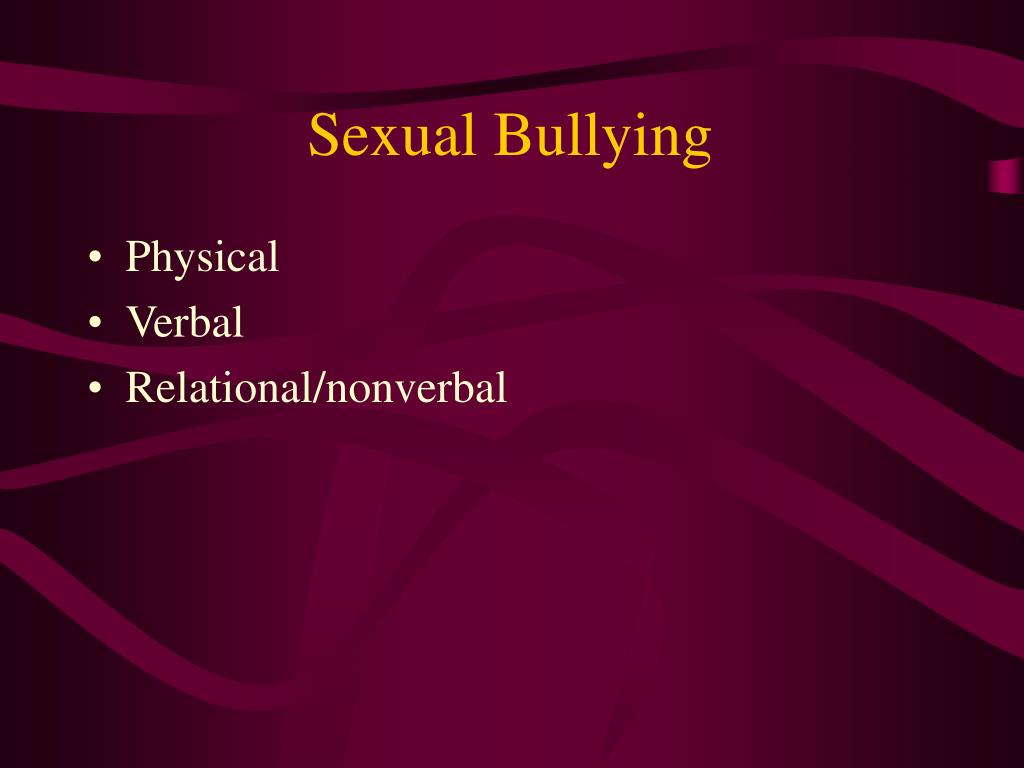 Sexual Bullying

• Physical
• Verbal
• Relational/nonverbal